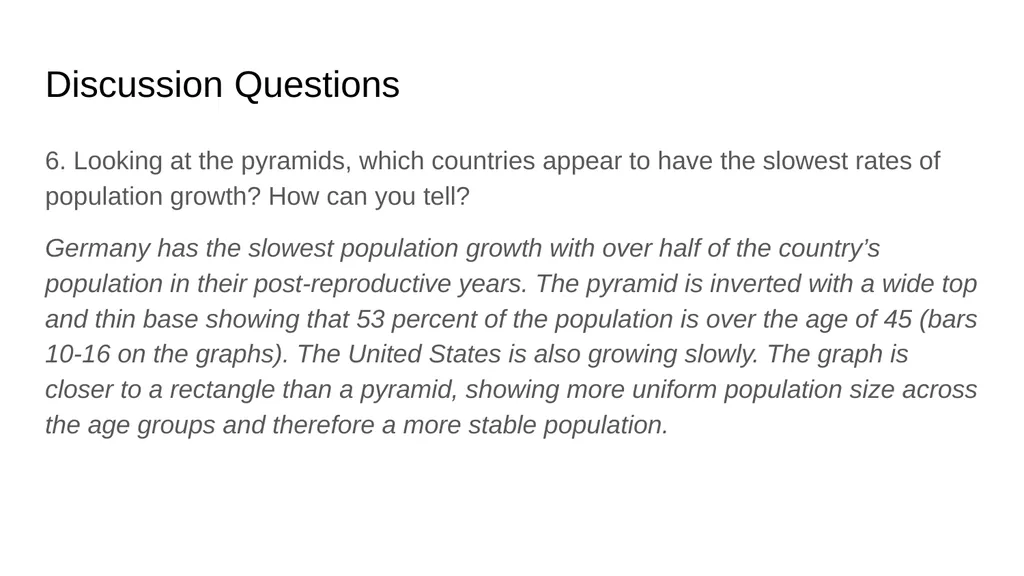 Discussion Questions

6. Looking at the pyramids, which countries appear to have the slowest rates of population growth? How can you tell?

Germany has the slowest population growth with over half of the country’s population in their post-reproductive years. The pyramid is inverted with a wide top and thin base showing that 53 percent of the population is over the age of 45 (bars 10-16 on the graphs). The United States is also growing slowly. The graph is closer to a rectangle than a pyramid, showing more uniform population size across the age groups and therefore a more stable population.